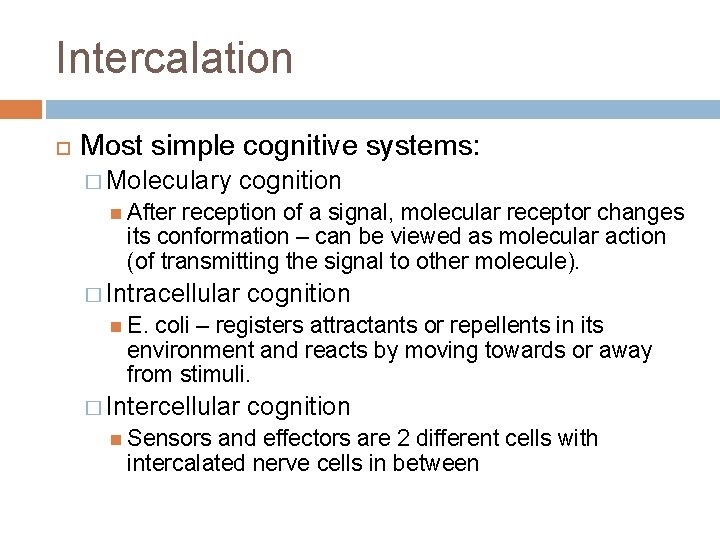 Intercalation

Most simple cognitive systems:

Moleculary cognition

After reception of a signal, molecular receptor changes its conformation – can be viewed as molecular action (of transmitting the signal to other molecule).

Intracellular cognition

E. coli – registers attractants or repellents in its environment and reacts by moving towards or away from stimuli.

Intercellular cognition

Sensors and effectors are 2 different cells with intercalated nerve cells in between